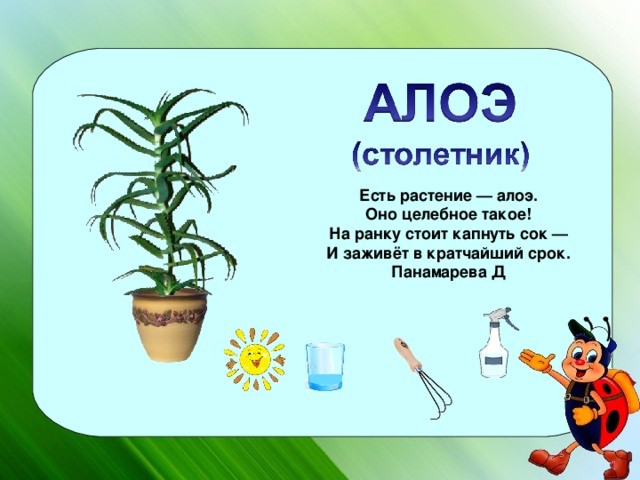 АЛОЭ
(столетник)

Есть растение — алоэ.
Оно целебное такое!
На ранку стоит капнуть сок —
И заживёт в кратчайший срок.
Панамарева Д